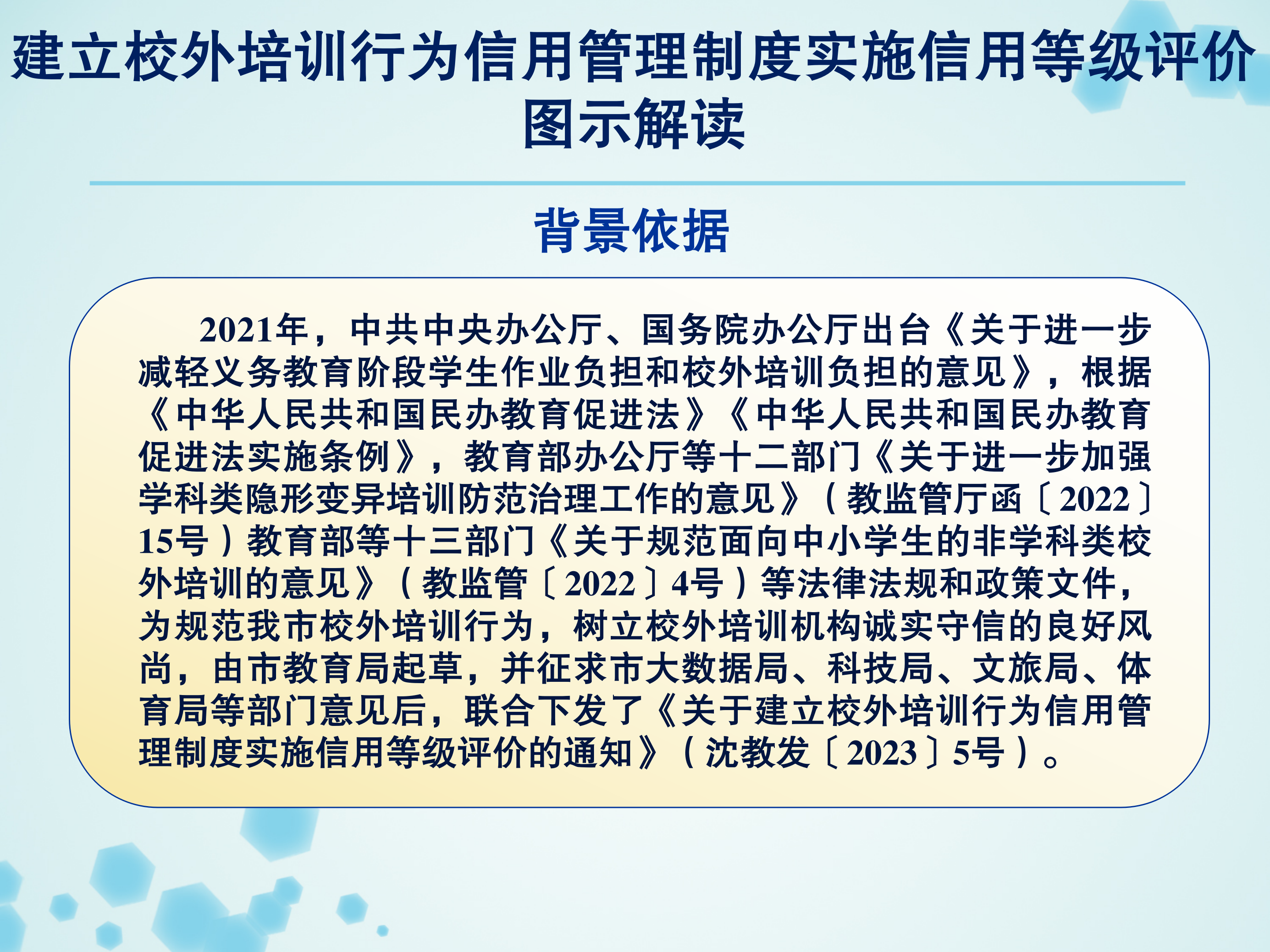 建立校外培训行为信用管理制度实施信用等级评价图示解读

背景依据

2021年，中共中央办公厅、国务院办公厅出台《关于进一步减轻义务教育阶段学生作业负担和校外培训负担的意见》，根据《中华人民共和国民办教育促进法》《中华人民共和国民办教育促进法实施条例》，教育部办公厅等十二部门《关于进一步加强学科类隐形变异培训防范治理工作的意见》（教监管厅函〔2022〕15号）教育部等十三部门《关于规范面向中小学生的非学科类校外培训的意见》（教监管〔2022〕4号）等法律法规和政策文件，为规范我市校外培训行为，树立校外培训机构诚实守信的良好风尚，由市教育局起草，并征求市大数据局、科技局、文旅局、体育局等部门意见后，联合下发了《关于建立校外培训行为信用管理制度实施信用等级评价的通知》（沈教发〔2023〕5号）。